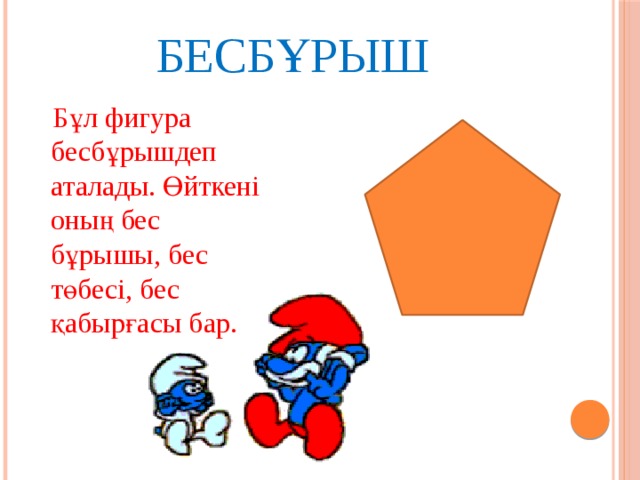 БЕСБҰРЫШ

Бұл фигура бесбұрышдеп аталады. Өйткені оның бес бұрышы, бес төбесі, бес қабырғасы бар.